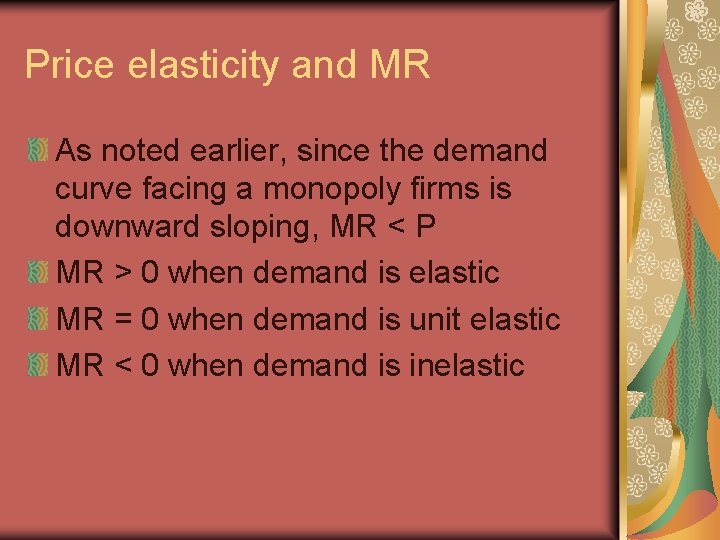 Price elasticity and MR

As noted earlier, since the demand curve facing a monopoly firms is downward sloping, MR < P

MR > 0 when demand is elastic

MR = 0 when demand is unit elastic

MR < 0 when demand is inelastic